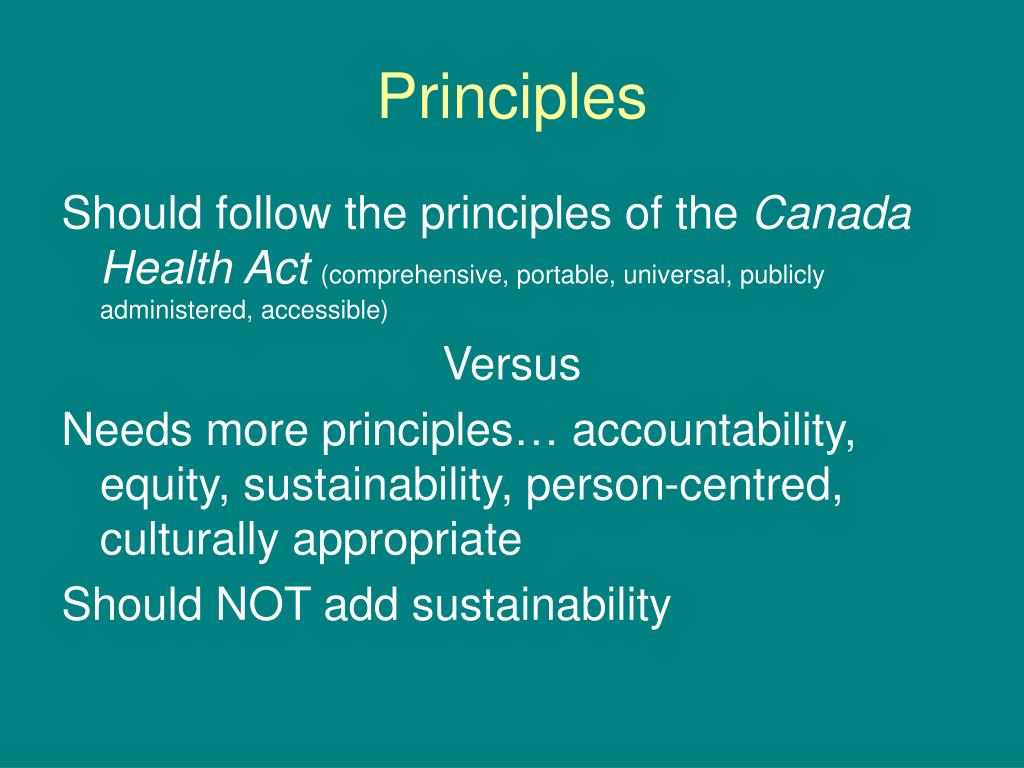 Principles

Should follow the principles of the Canada Health Act (comprehensive, portable, universal, publicly administered, accessible)

Versus

Needs more principles… accountability, equity, sustainability, person-centred, culturally appropriate

Should NOT add sustainability